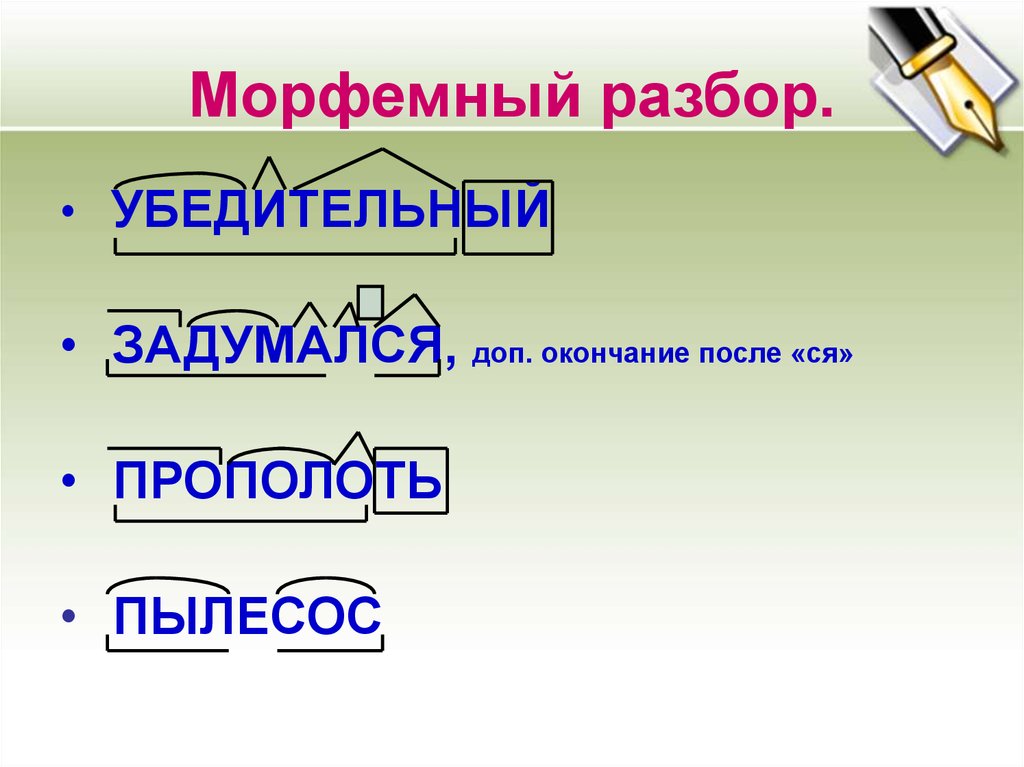 Морфемный разбор.

• УБЕДИТЕЛЬНЫЙ

• ЗАДУМАЛСЯ, доп. окончание после «ся»

• ПРОПОЛОТЬ

• ПЫЛЕСОС